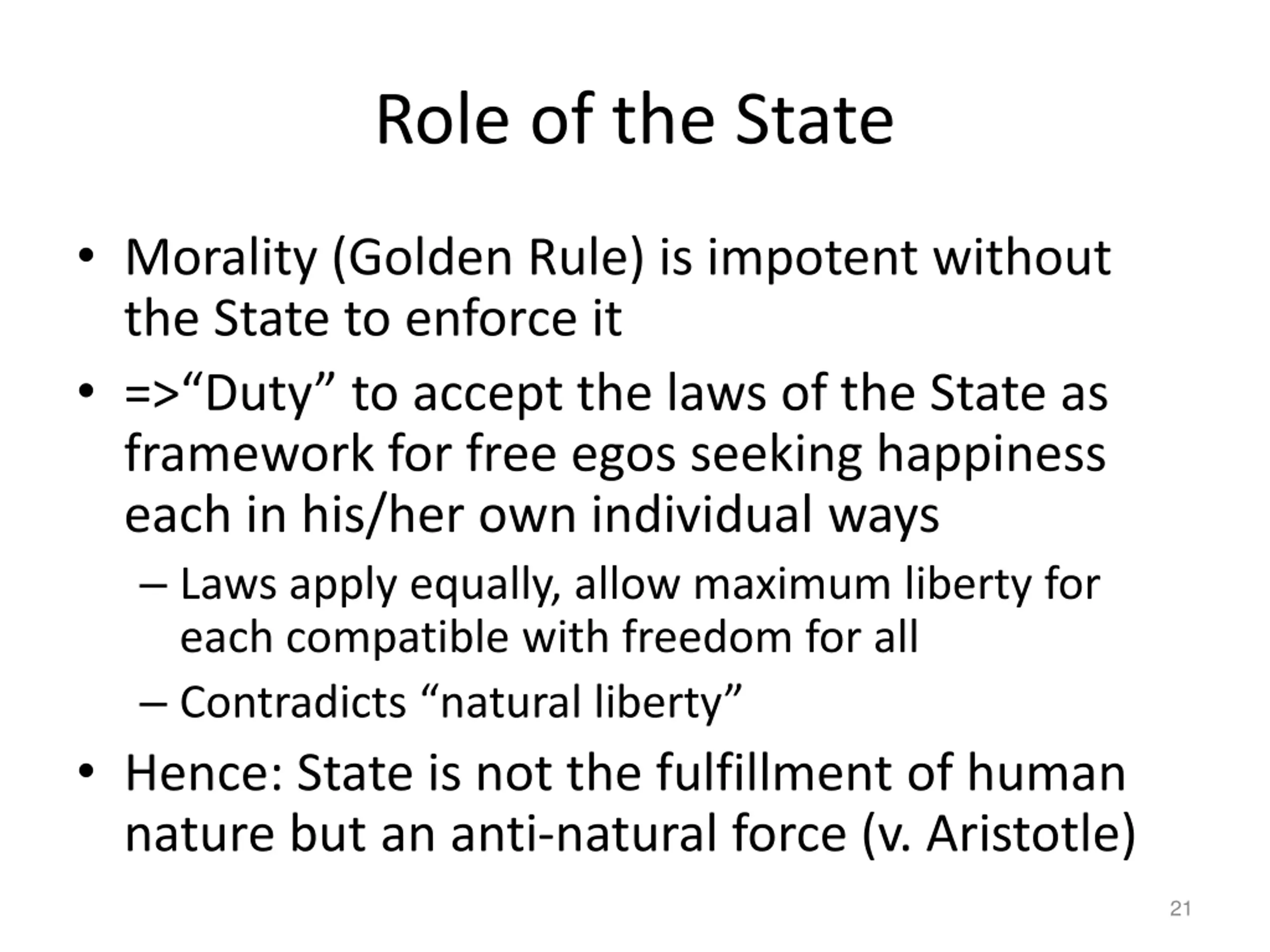 Role of the State

• Morality (Golden Rule) is impotent without the State to enforce it

• =>“Duty” to accept the laws of the State as framework for free egos seeking happiness each in his/her own individual ways

– Laws apply equally, allow maximum liberty for each compatible with freedom for all

– Contradicts “natural liberty”

• Hence: State is not the fulfillment of human nature but an anti-natural force (v. Aristotle)

21